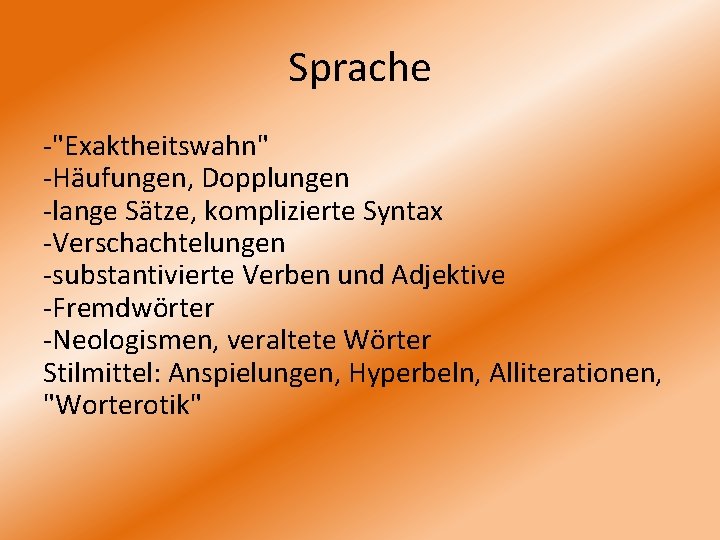 Sprache

-"Exaktheitswahn"
-Häufungen, Dopplungen
-lange Sätze, komplizierte Syntax
-Verschachtelungen
-substantivierte Verben und Adjektive
-Fremdwörter
-Neologismen, veraltete Wörter
Stilmittel: Anspielungen, Hyperbeln, Alliterationen, "Worterotik"